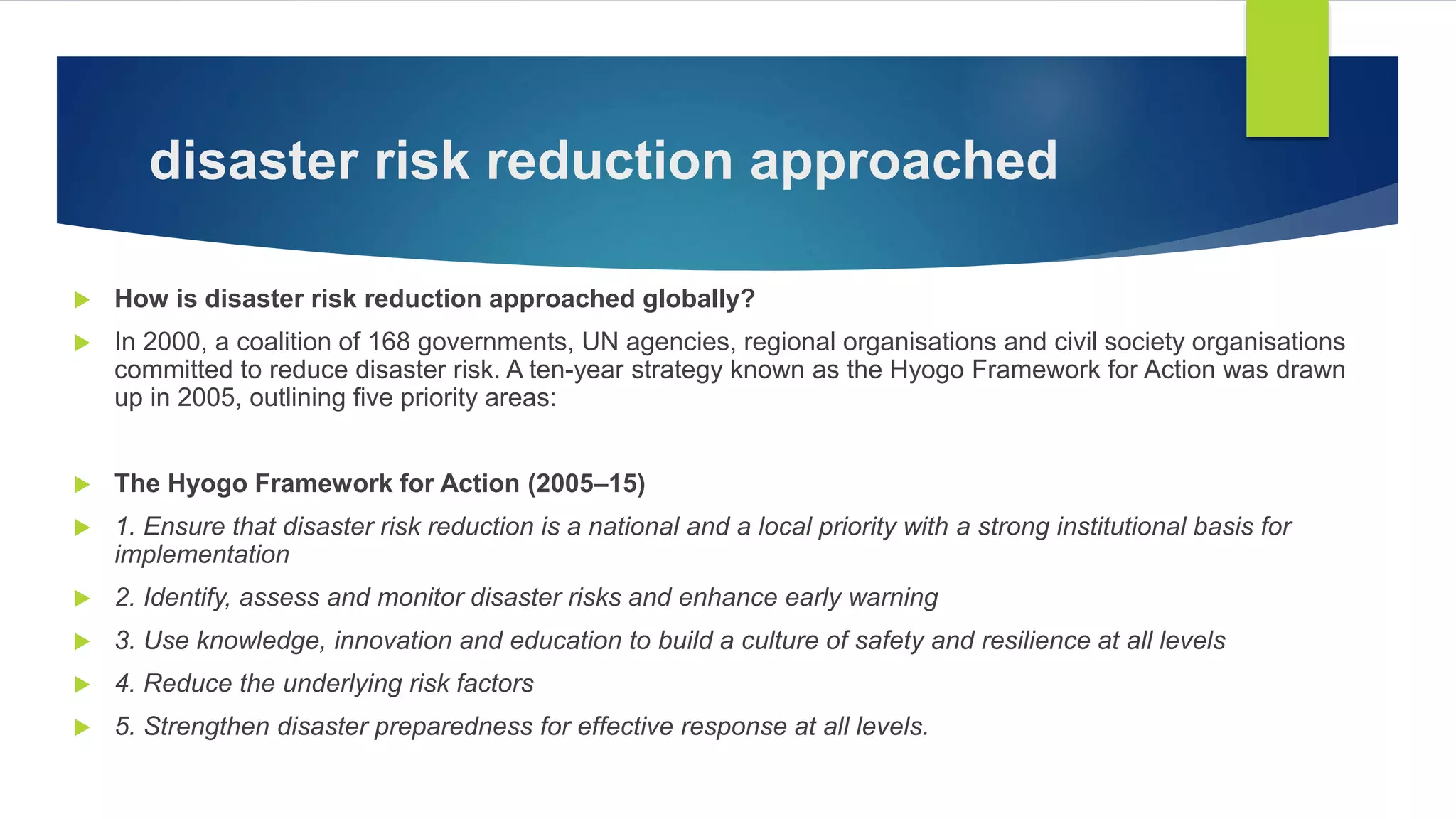 disaster risk reduction approached

How is disaster risk reduction approached globally?

In 2000, a coalition of 168 governments, UN agencies, regional organisations and civil society organisations committed to reduce disaster risk. A ten-year strategy known as the Hyogo Framework for Action was drawn up in 2005, outlining five priority areas:

The Hyogo Framework for Action (2005–15)

1. Ensure that disaster risk reduction is a national and a local priority with a strong institutional basis for implementation

2. Identify, assess and monitor disaster risks and enhance early warning

3. Use knowledge, innovation and education to build a culture of safety and resilience at all levels

4. Reduce the underlying risk factors

5. Strengthen disaster preparedness for effective response at all levels.